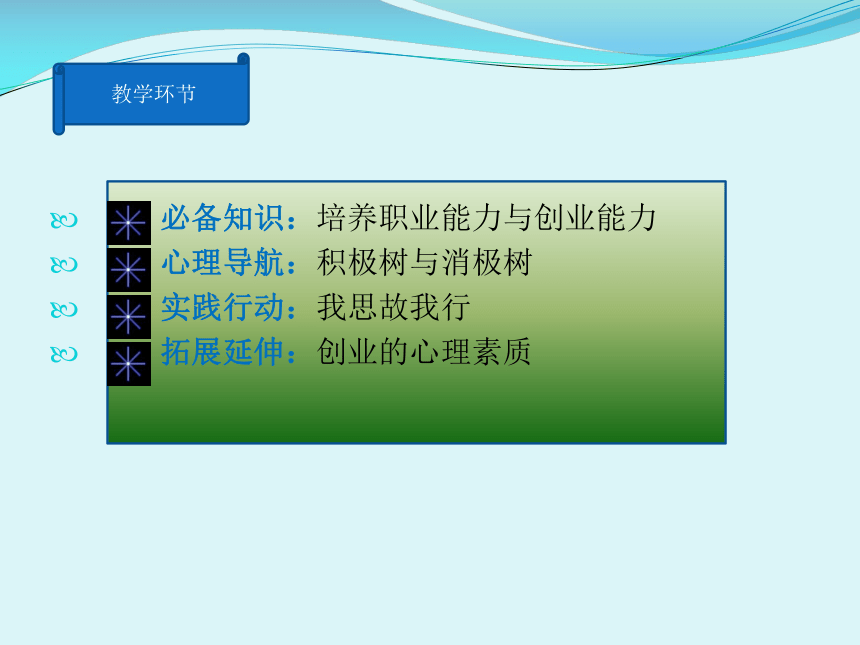 教学环节

必备知识：培养职业能力与创业能力
心理导航：积极树与消极树
实践行动：我思故我行
拓展延伸：创业的心理素质